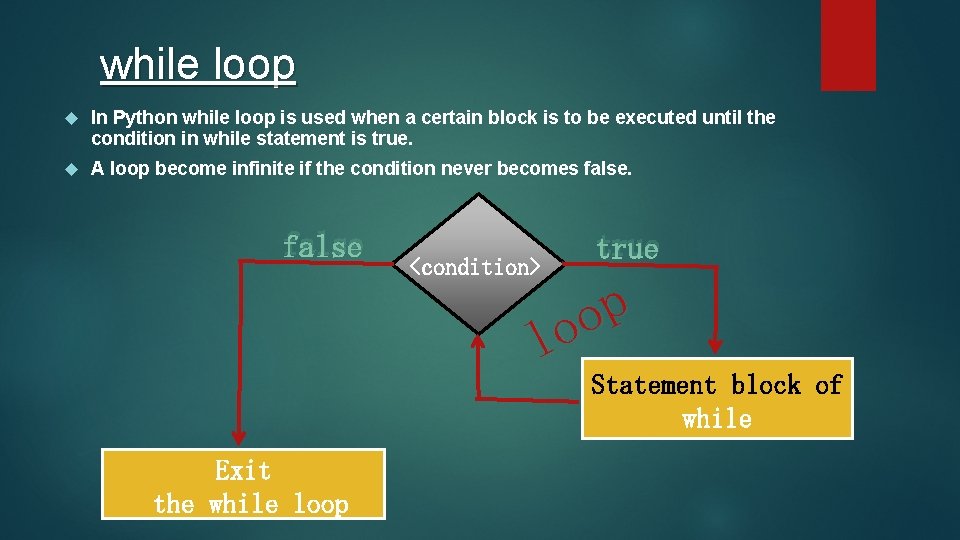 while loop

In Python while loop is used when a certain block is to be executed until the condition in while statement is true.

A loop become infinite if the condition never becomes false.

false

<condition>

true

loop

Statement block of while

Exit the while loop